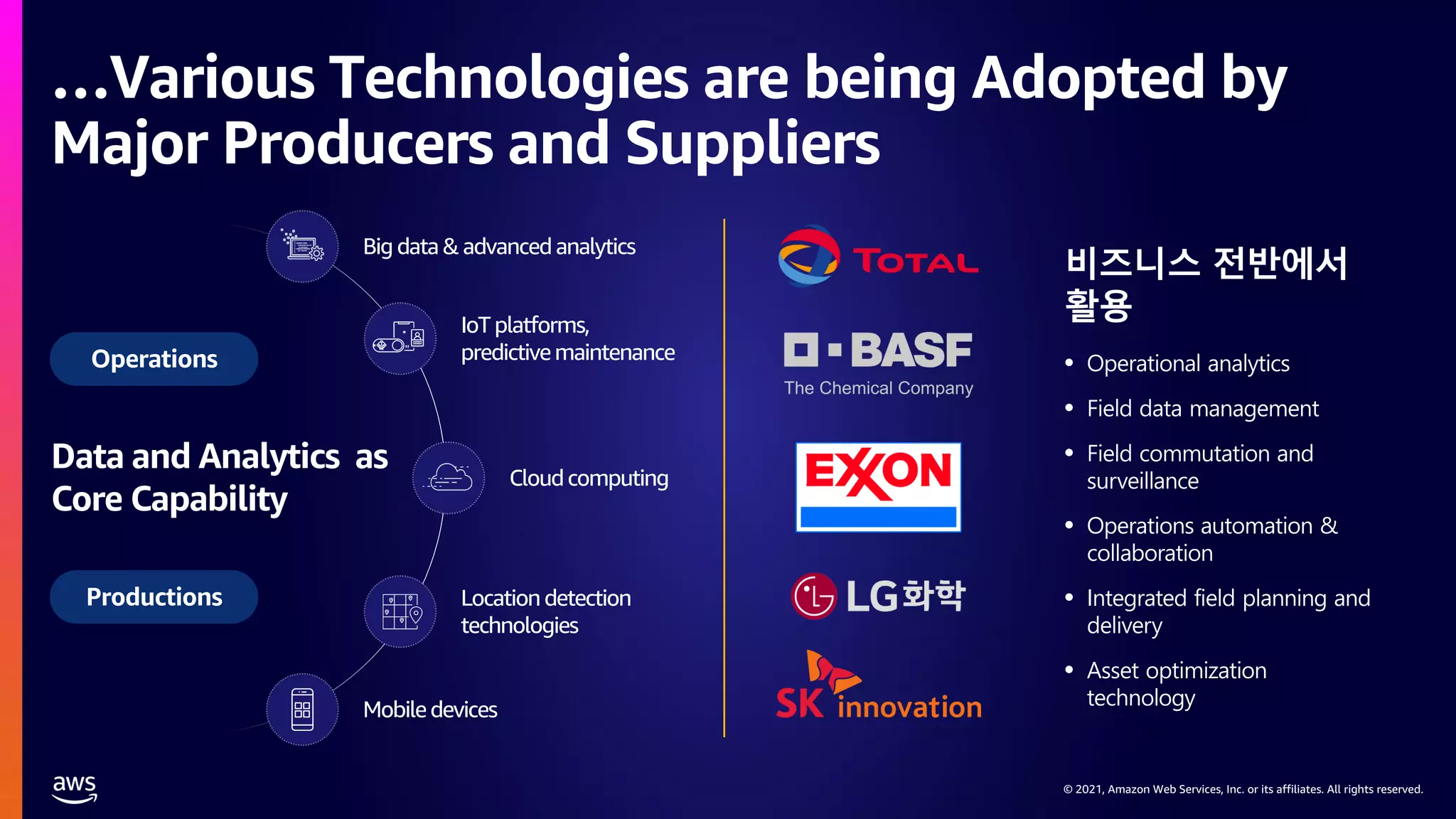 ...Various Technologies are being Adopted by Major Producers and Suppliers

Operations

Data and Analytics as Core Capability

Productions

Big data & advanced analytics

IoT platforms, predictive maintenance

Cloud computing

Location detection technologies

Mobile devices

TOTAL

BASF
The Chemical Company

EXXON

LG화학

SK innovation

비즈니스 전반에서 활용

• Operational analytics
• Field data management
• Field commutation and surveillance
• Operations automation & collaboration
• Integrated field planning and delivery
• Asset optimization technology

aws

© 2021, Amazon Web Services, Inc. or its affiliates. All rights reserved.